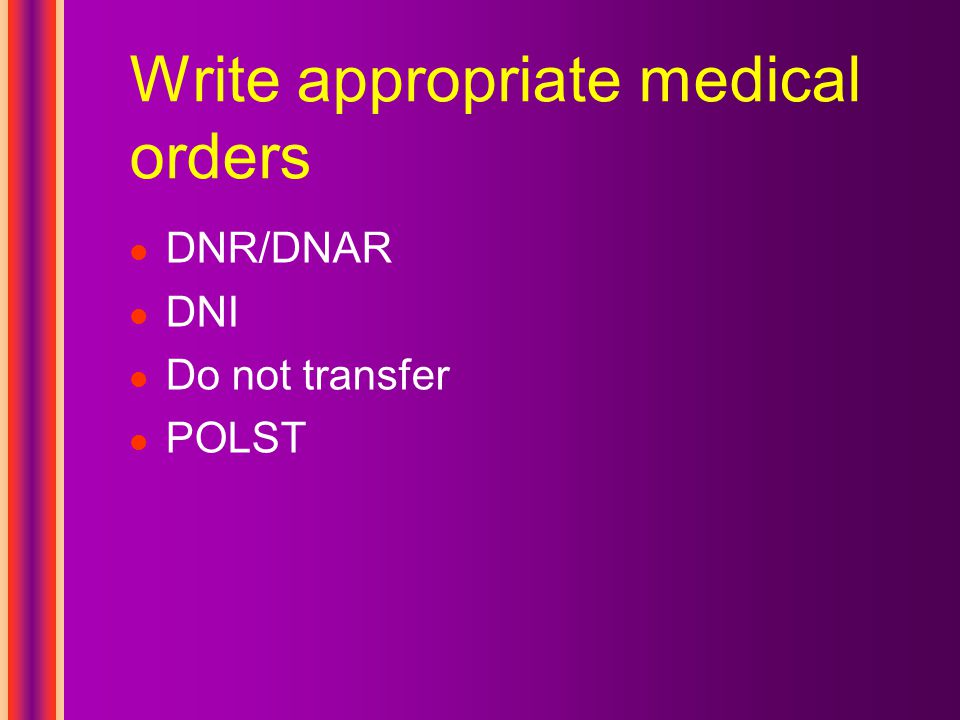 Write appropriate medical orders

- DNR/DNAR
- DNI
- Do not transfer
- POLST